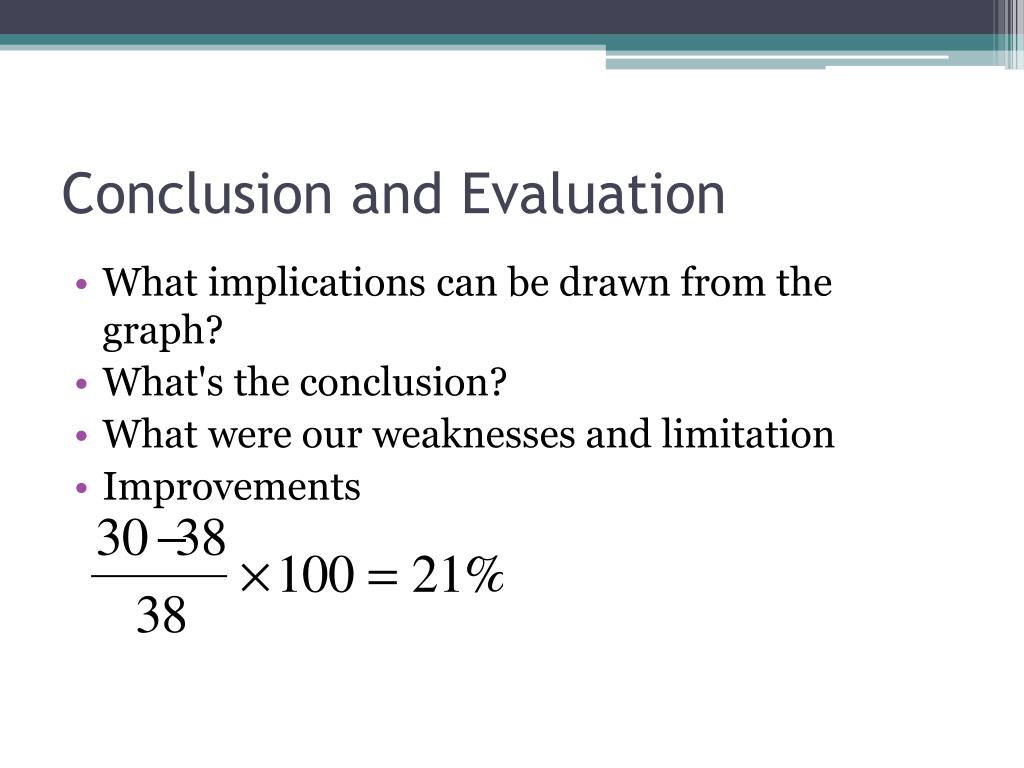 Conclusion and Evaluation

• What implications can be drawn from the graph?
• What's the conclusion?
• What were our weaknesses and limitation
• Improvements

$\frac{30-38}{38} \times 100 = 21\%$